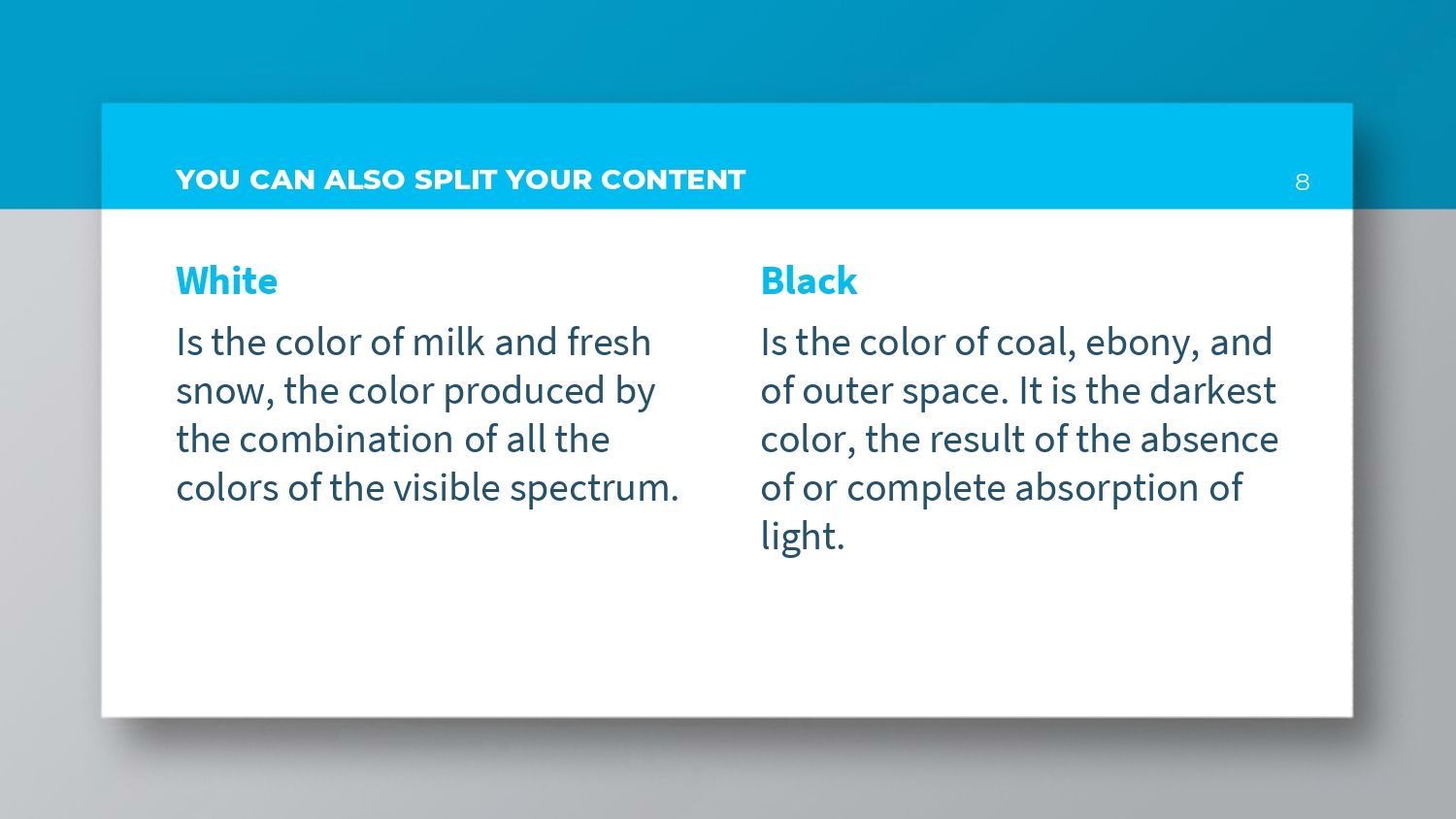 YOU CAN ALSO SPLIT YOUR CONTENT

8

White

Is the color of milk and fresh snow, the color produced by the combination of all the colors of the visible spectrum.

Black

Is the color of coal, ebony, and of outer space. It is the darkest color, the result of the absence of or complete absorption of light.